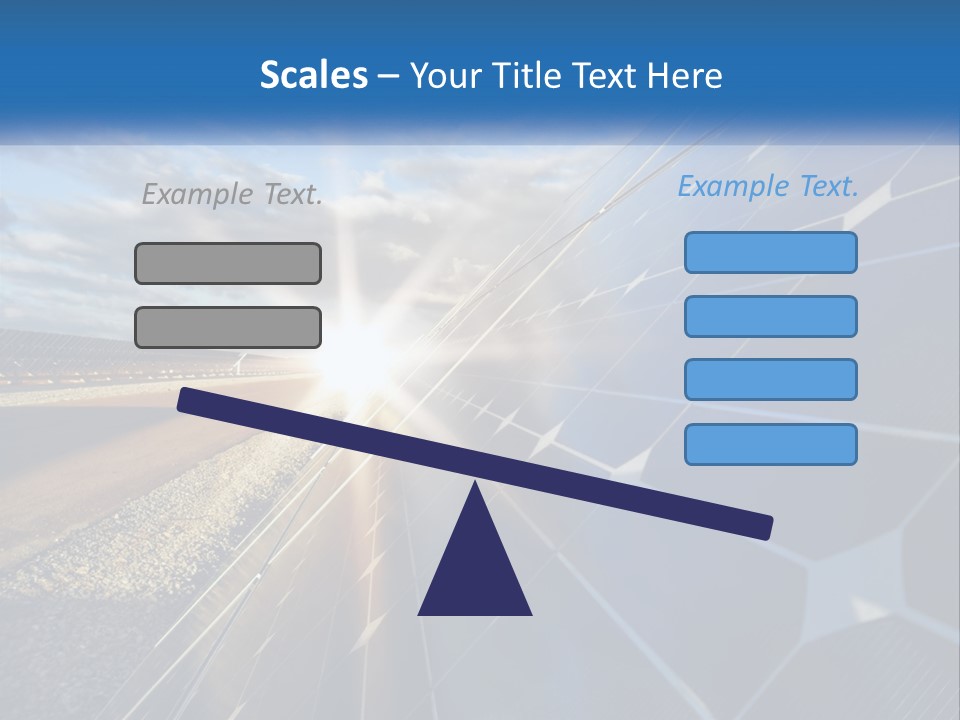 Scales – Your Title Text Here

Example Text.

Example Text.